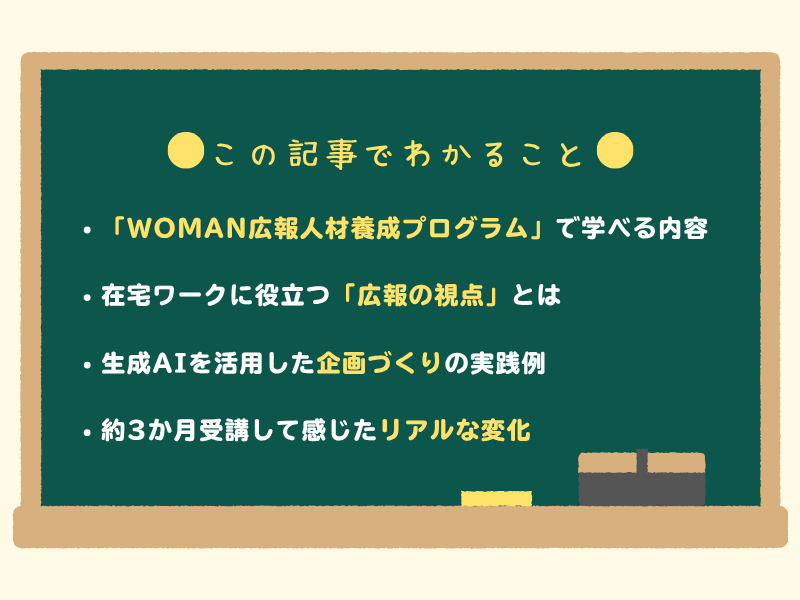 この記事でわかること

• 「WOMAN広報人材養成プログラム」で学べる内容

• 在宅ワークに役立つ「広報の視点」とは

• 生成AIを活用した企画づくりの実践例

• 約3か月受講して感じたリアルな変化